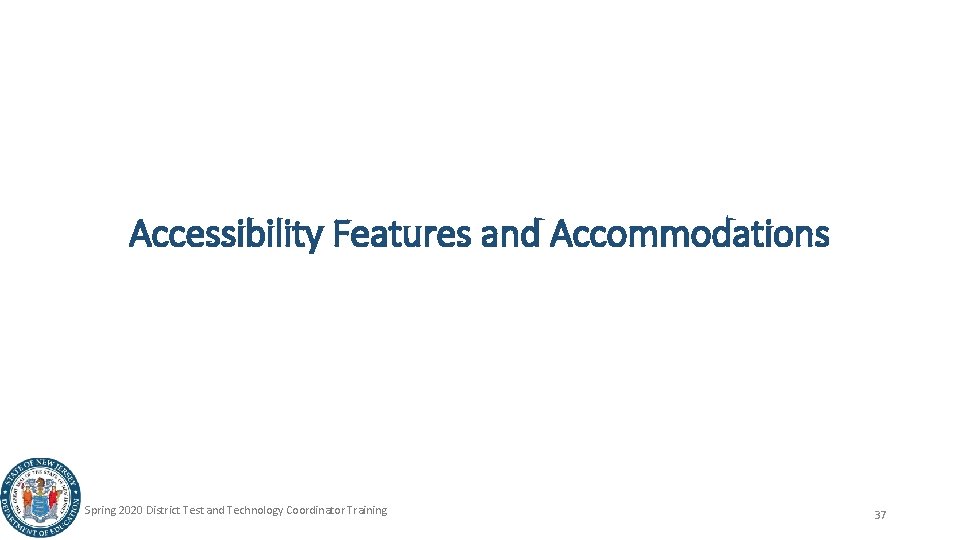 Accessibility Features and Accommodations

STATE OF NEW JERSEY DEPARTMENT OF EDUCATION

Spring 2020 District Test and Technology Coordinator Training

37